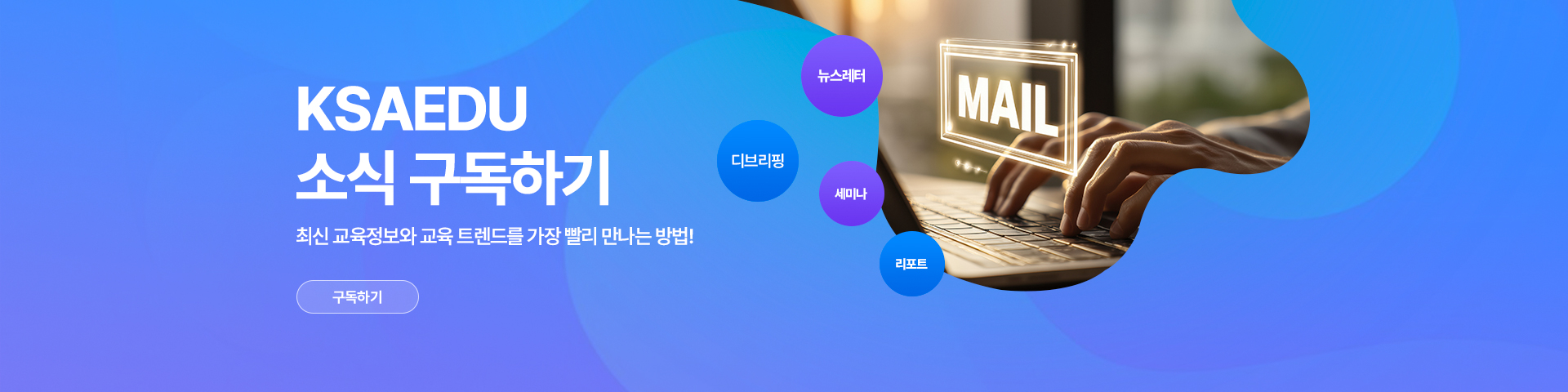 KSAEDU
소식 구독하기

최신 교육정보와 교육 트렌드를 가장 빨리 만나는 방법!

구독하기

뉴스레터

디브리핑

세미나

리포트

MAIL